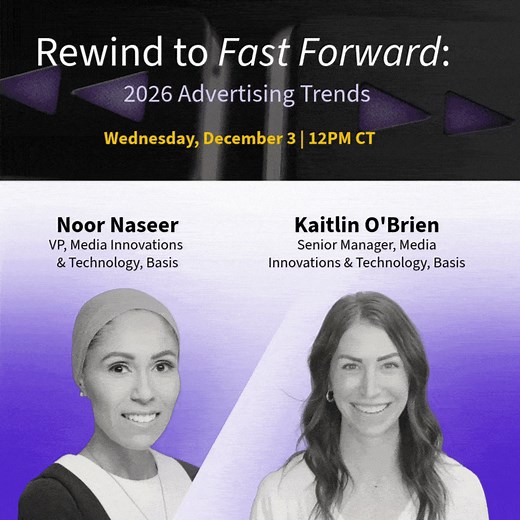 Rewind to Fast Forward:
2026 Advertising Trends

Wednesday, December 3 | 12PM CT

Noor Naseer
VP, Media Innovations & Technology, Basis

Kaitlin O'Brien
Senior Manager, Media Innovations & Technology, Basis